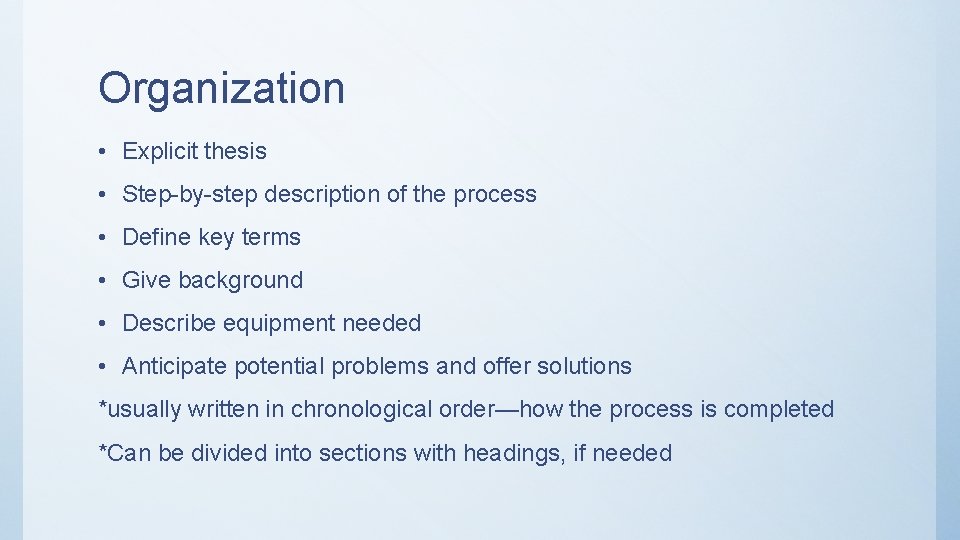 Organization

• Explicit thesis
• Step-by-step description of the process
• Define key terms
• Give background
• Describe equipment needed
• Anticipate potential problems and offer solutions

*usually written in chronological order—how the process is completed

*Can be divided into sections with headings, if needed